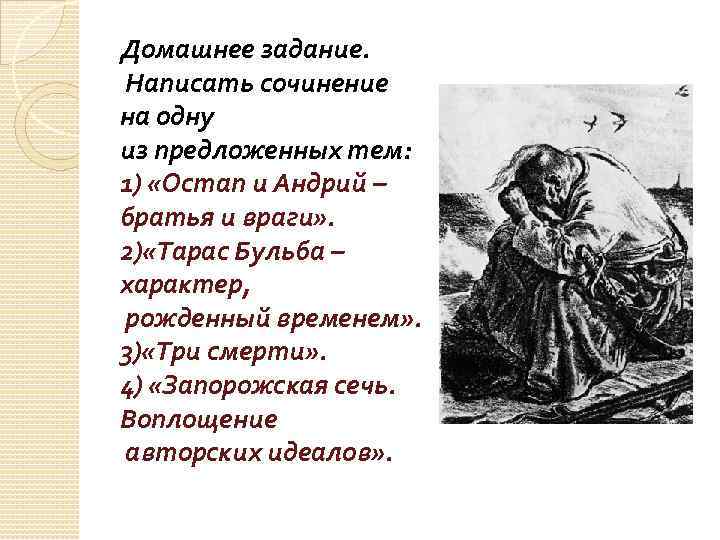 Домашнее задание.
Написать сочинение на одну из предложенных тем:
1) «Остап и Андрий – братья и враги».
2)«Тарас Бульба – характер, рожденный временем».
3)«Три смерти».
4) «Запорожская сечь. Воплощение авторских идеалов».